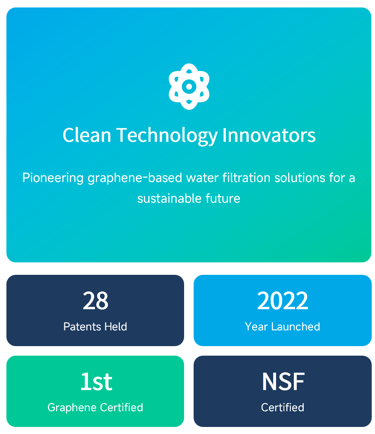 Clean Technology Innovators

Pioneering graphene-based water filtration solutions for a sustainable future

28
Patents Held

2022
Year Launched

1st
Graphene Certified

NSF
Certified